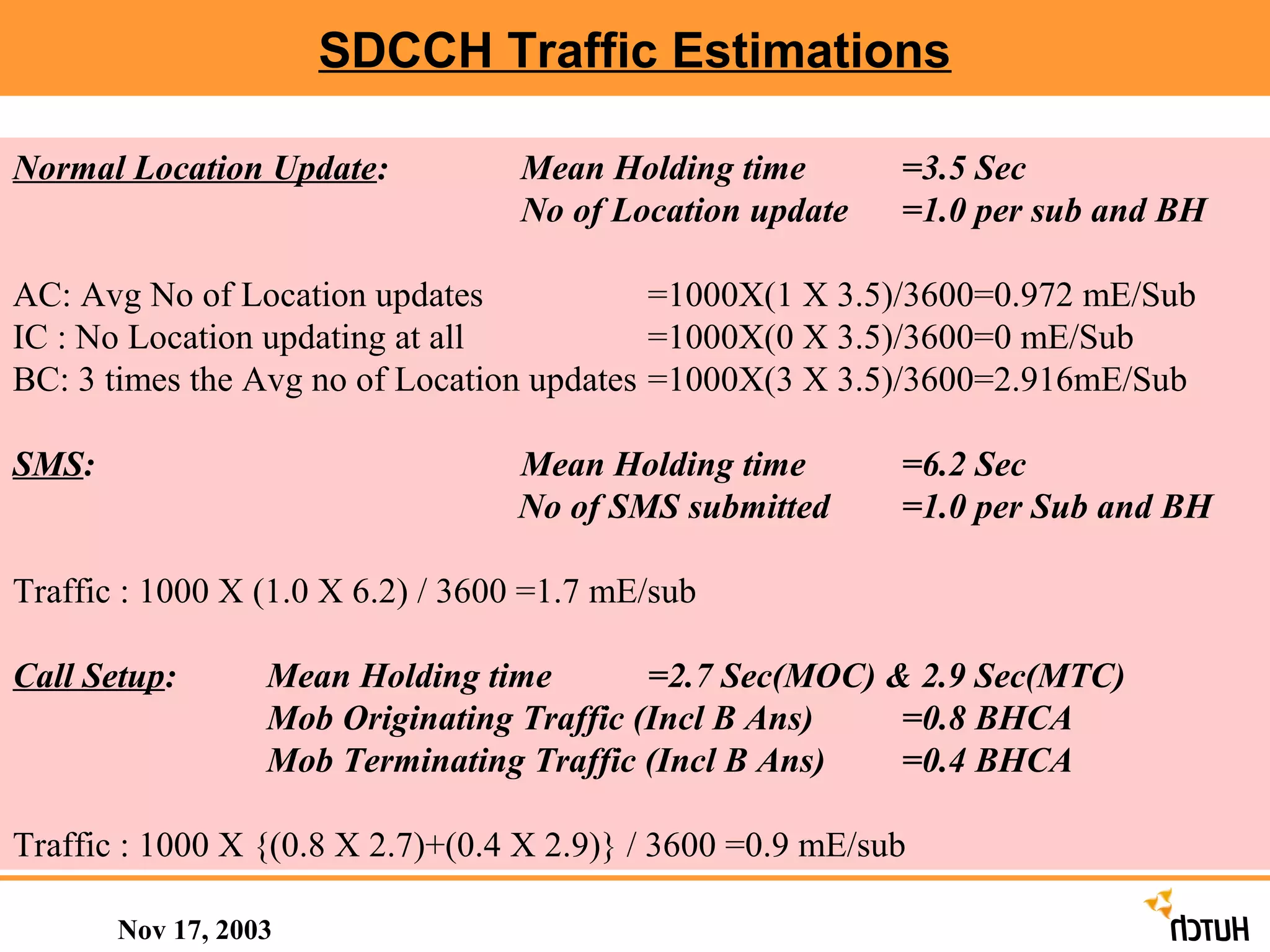 SDCCH Traffic Estimations

Normal Location Update: Mean Holding time =3.5 Sec
No of Location update =1.0 per sub and BH

AC: Avg No of Location updates =1000X(1 X 3.5)/3600=0.972 mE/Sub
IC : No Location updating at all =1000X(0 X 3.5)/3600=0 mE/Sub
BC: 3 times the Avg no of Location updates =1000X(3 X 3.5)/3600=2.916mE/Sub

SMS: Mean Holding time =6.2 Sec
No of SMS submitted =1.0 per Sub and BH

Traffic : 1000 X (1.0 X 6.2) / 3600 =1.7 mE/sub

Call Setup: Mean Holding time =2.7 Sec(MOC) & 2.9 Sec(MTC)
Mob Originating Traffic (Incl B Ans) =0.8 BHCA
Mob Terminating Traffic (Incl B Ans) =0.4 BHCA

Traffic : 1000 X {(0.8 X 2.7)+(0.4 X 2.9)} / 3600 =0.9 mE/sub

Nov 17, 2003

HUTCH